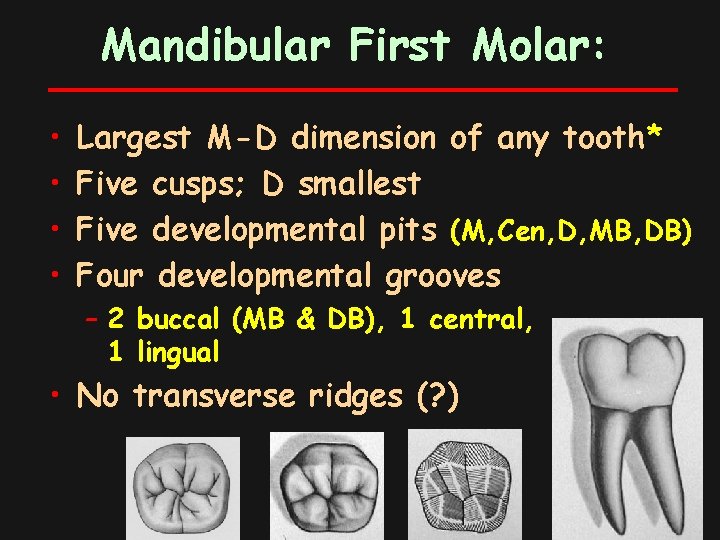 Mandibular First Molar:

• Largest M-D dimension of any tooth*
• Five cusps; D smallest
• Five developmental pits (M,Cen,D,MB,DB)
• Four developmental grooves
– 2 buccal (MB & DB), 1 central, 1 lingual
• No transverse ridges (?)